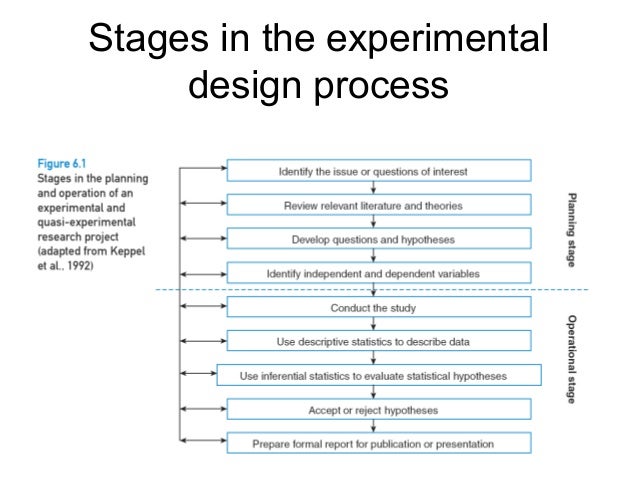 Stages in the experimental design process

Figure 6.1
Stages in the planning and operation of an experimental and quasi-experimental research project (adapted from Keppel et al., 1992)

Identify the issue or questions of interest

Review relevant literature and theories

Develop questions and hypotheses

Identify independent and dependent variables

Conduct the study

Use descriptive statistics to describe data

Use inferential statistics to evaluate statistical hypotheses

Accept or reject hypotheses

Prepare formal report for publication or presentation

Planning stage

Operational stage